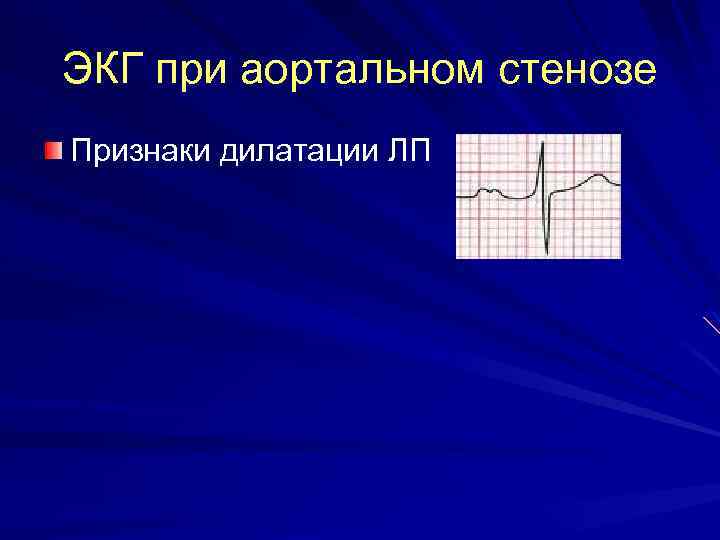 ЭКГ при аортальном стенозе

Признаки дилатации ЛП